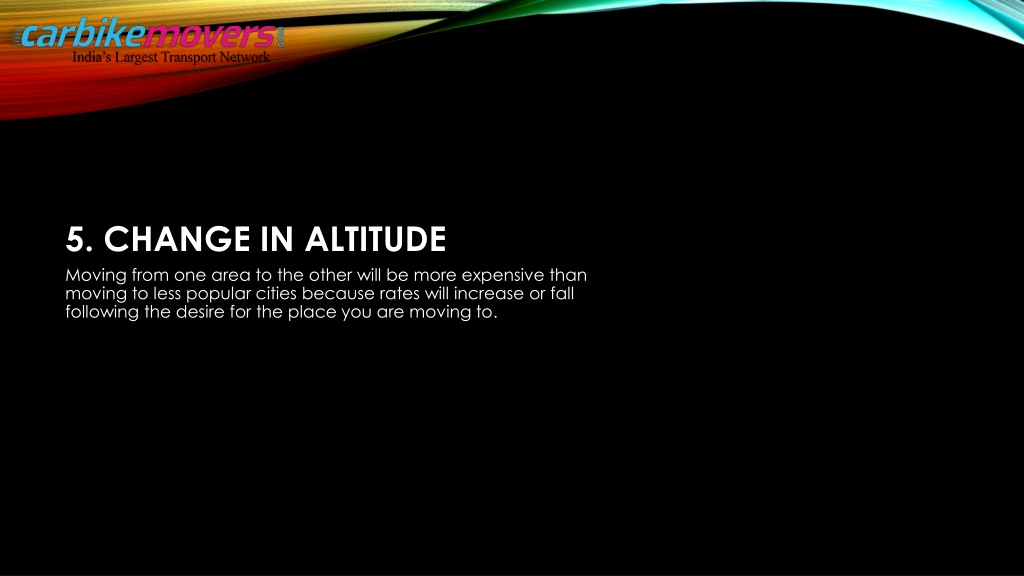 carbikemovers
India's Largest Transport Network

5. CHANGE IN ALTITUDE

Moving from one area to the other will be more expensive than moving to less popular cities because rates will increase or fall following the desire for the place you are moving to.